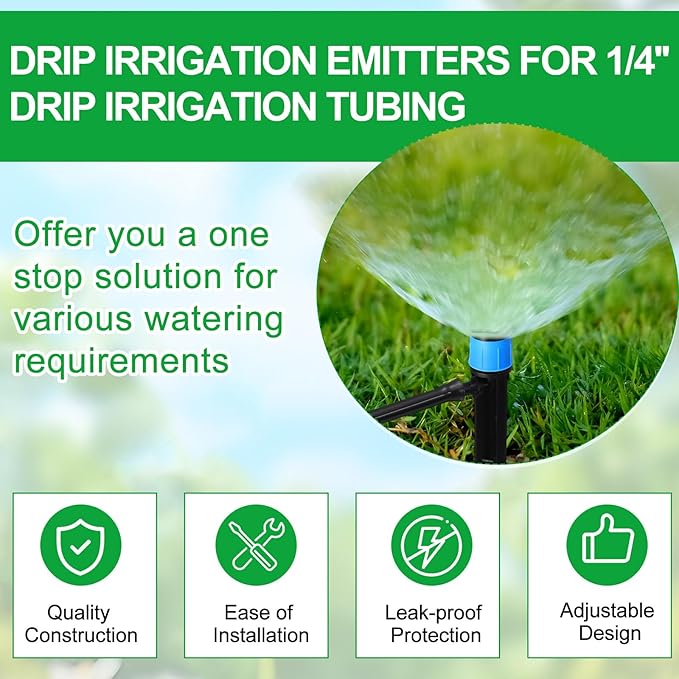 DRIP IRRIGATION EMITTERS FOR 1/4" DRIP IRRIGATION TUBING

Offer you a one stop solution for various watering requirements

Quality Construction

Ease of Installation

Leak-proof Protection

Adjustable Design